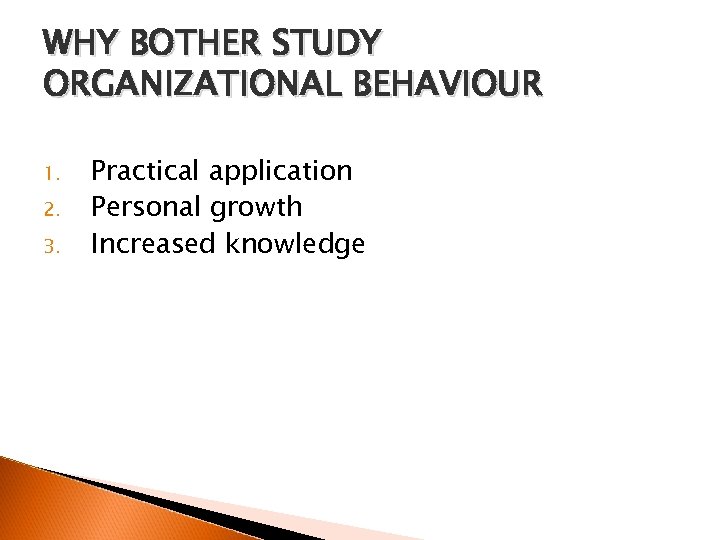 WHY BOTHER STUDY ORGANIZATIONAL BEHAVIOUR

1. Practical application
2. Personal growth
3. Increased knowledge